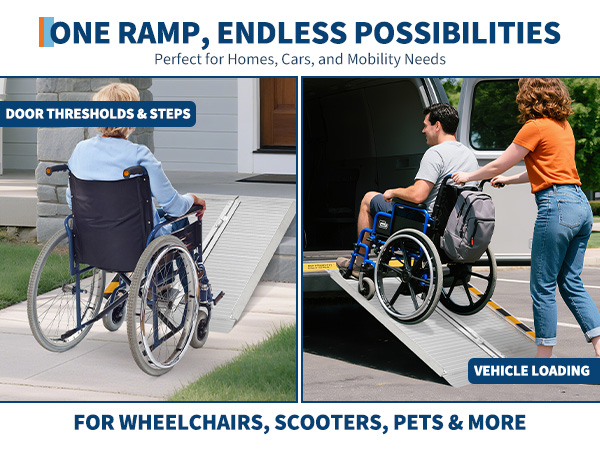 ONE RAMP, ENDLESS POSSIBILITIES
Perfect for Homes, Cars, and Mobility Needs

DOOR THRESHOLDS & STEPS

VEHICLE LOADING

FOR WHEELCHAIRS, SCOOTERS, PETS & MORE